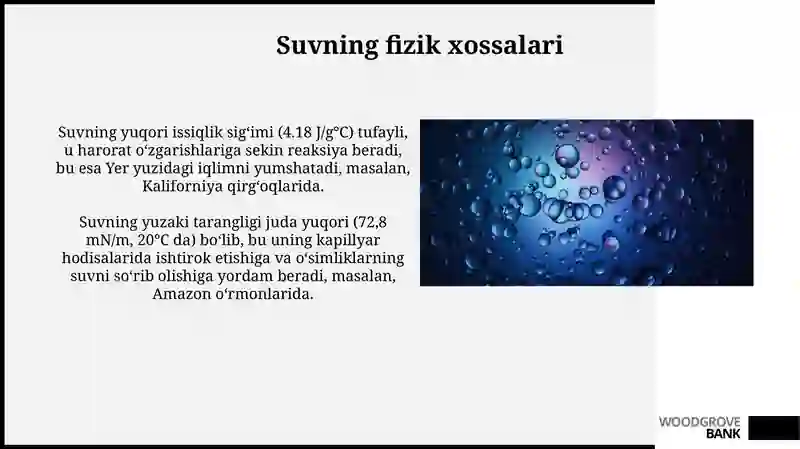 Suvning fizik xossalari

Suvning yuqori issiqlik sigʻimi (4.18 J/g°C) tufayli, u harorat oʻzgarishlariga sekin reaksiya beradi, bu esa Yer yuzidagi iqlimni yumshatadi, masalan, Kaliforniya qirgʻoqlarida.

Suvning yuzaki tarangligi juda yuqori (72,8 mN/m, 20°C da) boʻlib, bu uning kapillyar hodisalarida ishtirok etishiga va oʻsimliklarning suvni soʻrib olishiga yordam beradi, masalan, Amazon oʻrmonlarida.

WOODGROVE BANK